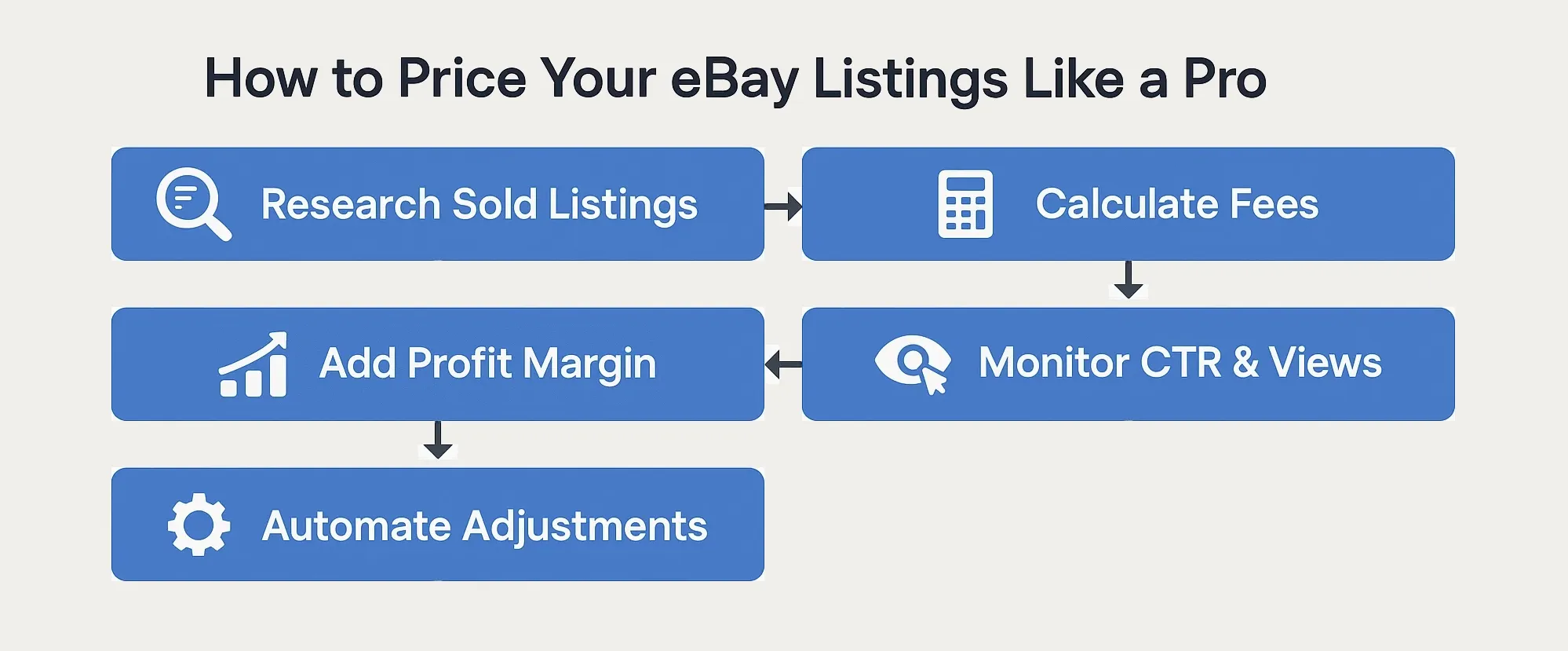 How to Price Your eBay Listings Like a Pro

Research Sold Listings

Calculate Fees

Monitor CTR & Views

Add Profit Margin

Automate Adjustments